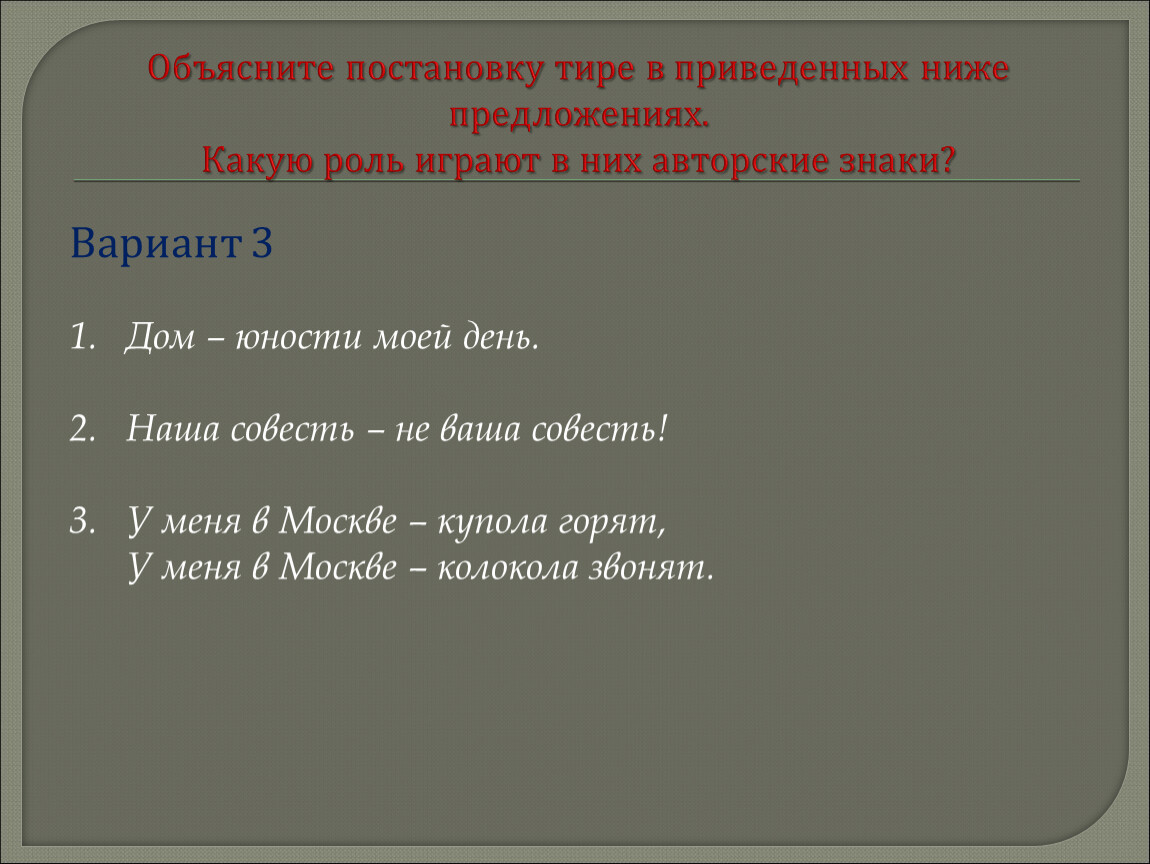 Объясните постановку тире в приведенных ниже предложениях.
Какую роль играют в них авторские знаки?

Вариант 3

1. Дом – юности моей день.

2. Наша совесть – не ваша совесть!

3. У меня в Москве – купола горят,
У меня в Москве – колокола звонят.